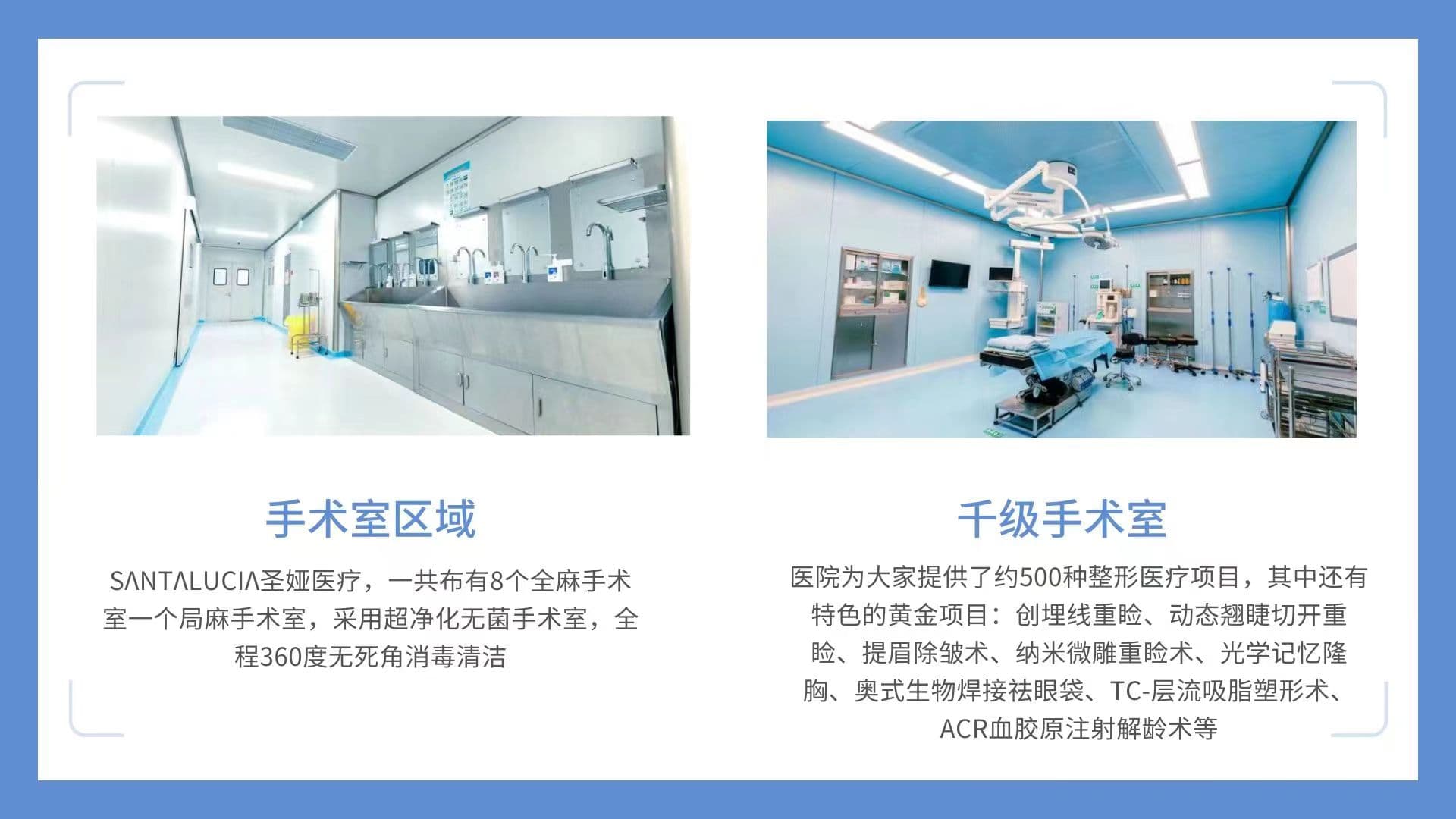 手术室区域

SANTALUCIA圣娅医疗，一共布有8个全麻手术室一个局麻手术室，采用超净化无菌手术室，全程360度无死角消毒清洁

千级手术室

医院为大家提供了约500种整形医疗项目，其中还有特色的黄金项目：创埋线重睑、动态翘睫切开重睑、提眉除皱术、纳米微雕重睑术、光学记忆隆胸、奥式生物焊接祛眼袋、TC-层流吸脂塑形术、ACR血胶原注射解龄术等